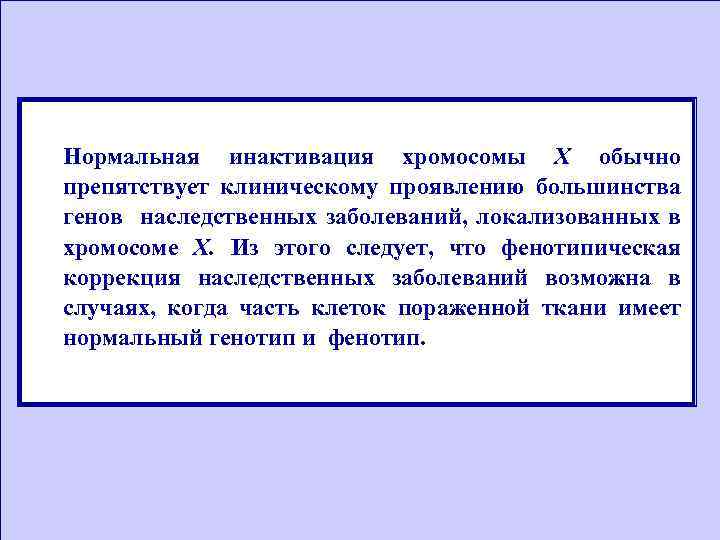 Нормальная инактивация хромосомы X обычно препятствует клиническому проявлению большинства генов наследственных заболеваний, локализованных в хромосоме X. Из этого следует, что фенотипическая коррекция наследственных заболеваний возможна в случаях, когда часть клеток пораженной ткани имеет нормальный генотип и фенотип.